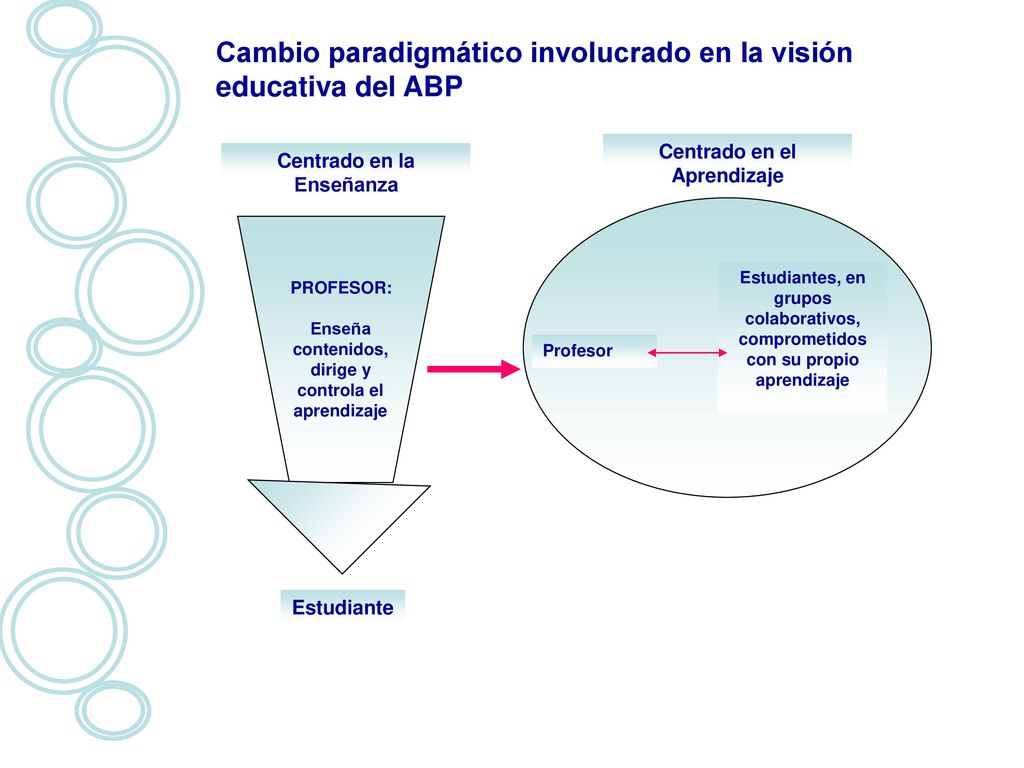 Cambio paradigmático involucrado en la visión educativa del ABP

Centrado en la Enseñanza

PROFESOR:

Enseña contenidos, dirige y controla el aprendizaje

Estudiante

Centrado en el Aprendizaje

Profesor

Estudiantes, en grupos colaborativos, comprometidos con su propio aprendizaje